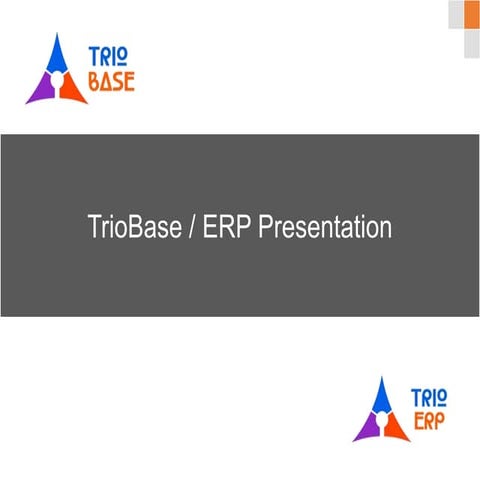 TRIO
BASE

TrioBase / ERP Presentation

TRIO
ERP